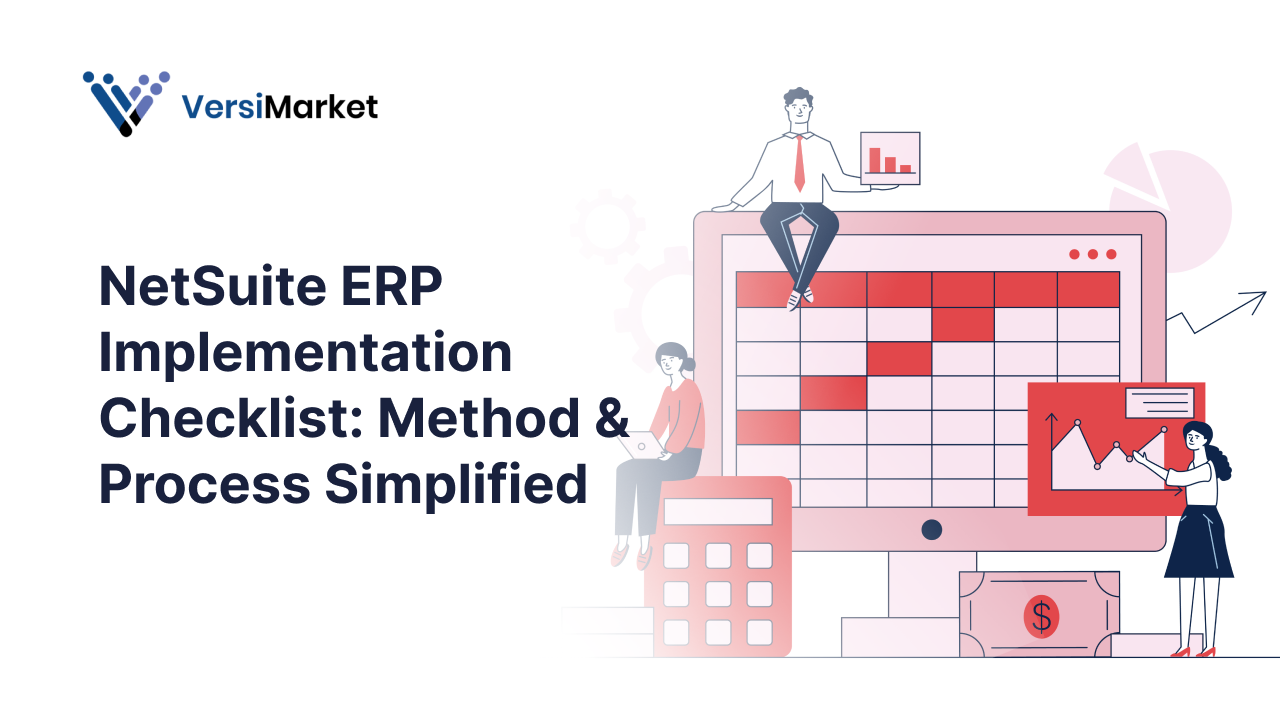 VersiMarket

NetSuite ERP Implementation Checklist: Method & Process Simplified

$